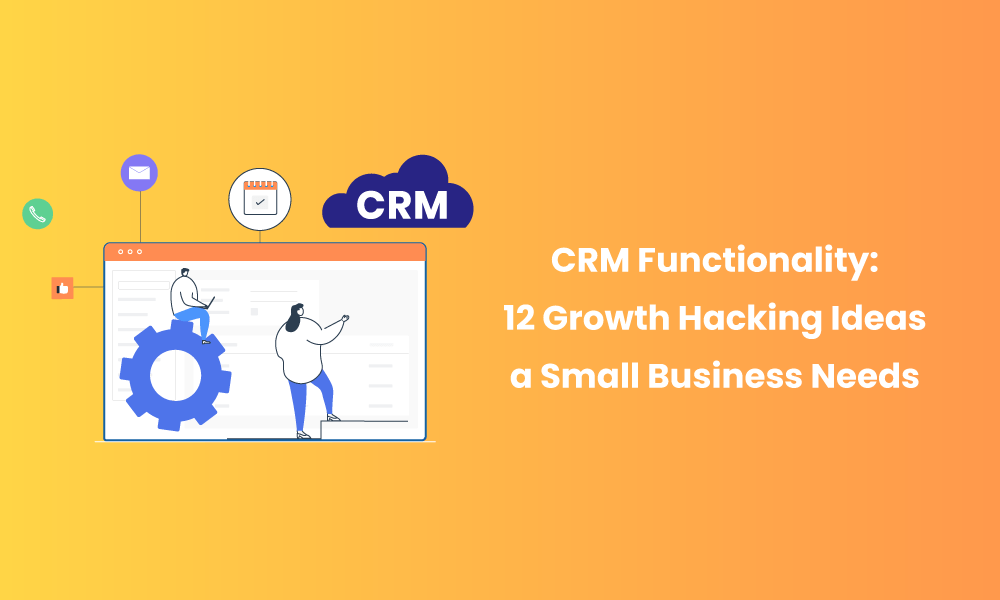 CRM

CRM Functionality:
12 Growth Hacking Ideas
a Small Business Needs